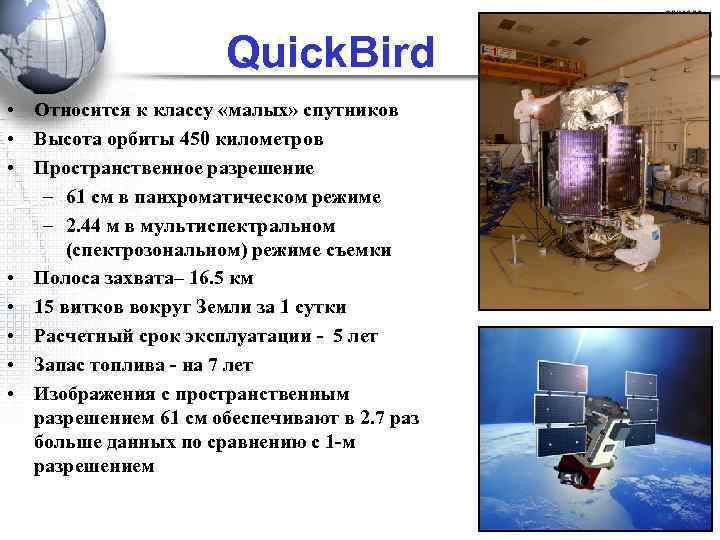 QuickBird

• Относится к классу «малых» спутников
• Высота орбиты 450 километров
• Пространственное разрешение
– 61 см в панхроматическом режиме
– 2.44 м в мультиспектральном (спектрозональном) режиме съемки
• Полоса захвата– 16.5 км
• 15 витков вокруг Земли за 1 сутки
• Расчетный срок эксплуатации - 5 лет
• Запас топлива - на 7 лет
• Изображения с пространственным разрешением 61 см обеспечивают в 2.7 раз больше данных по сравнению с 1-м разрешением